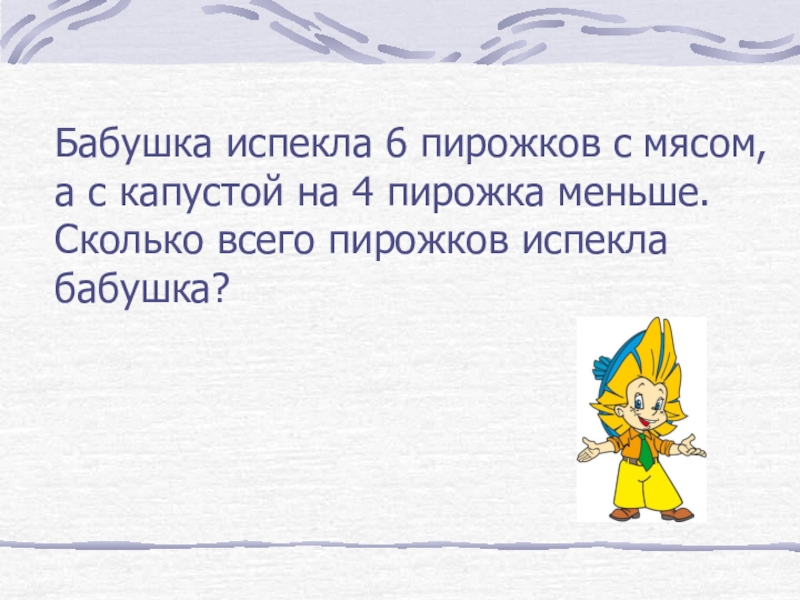 Бабушка испекла 6 пирожков с мясом, а с капустой на 4 пирожка меньше. Сколько всего пирожков испекла бабушка?